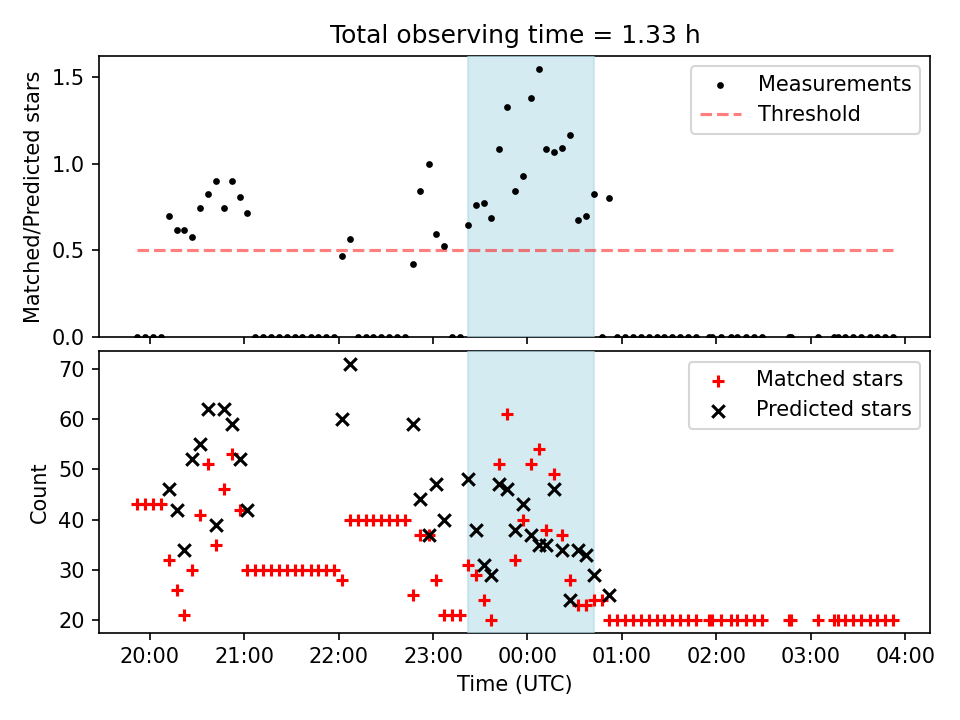 Total observing time = 1.33 h

Matched/Predicted stars

1.5
1.0
0.5
0.0

Measurements
Threshold

Count

70
60
50
40
30
20

Matched stars
Predicted stars

20:00 21:00 22:00 23:00 00:00 01:00 02:00 03:00 04:00

Time (UTC)